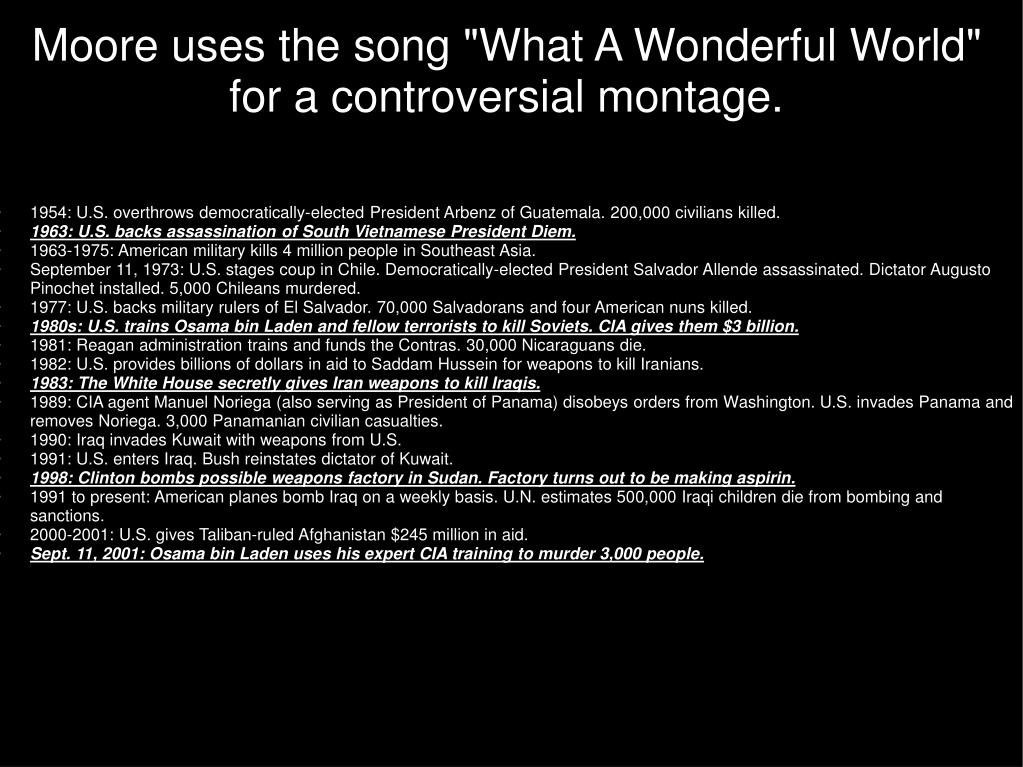 Moore uses the song "What A Wonderful World" for a controversial montage.

- 1954: U.S. overthrows democratically-elected President Arbenz of Guatemala. 200,000 civilians killed.
- 1963: U.S. backs assassination of South Vietnamese President Diem.
- 1963-1975: American military kills 4 million people in Southeast Asia.
- September 11, 1973: U.S. stages coup in Chile. Democratically-elected President Salvador Allende assassinated. Dictator Augusto Pinochet installed. 5,000 Chileans murdered.
- 1977: U.S. backs military rulers of El Salvador. 70,000 Salvadorans and four American nuns killed.
- 1980s: U.S. trains Osama bin Laden and fellow terrorists to kill Soviets. CIA gives them $3 billion.
- 1981: Reagan administration trains and funds the Contras. 30,000 Nicaraguans die.
- 1982: U.S. provides billions of dollars in aid to Saddam Hussein for weapons to kill Iranians.
- 1983: The White House secretly gives Iran weapons to kill Iraqis.
- 1989: CIA agent Manuel Noriega (also serving as President of Panama) disobeys orders from Washington. U.S. invades Panama and removes Noriega. 3,000 Panamanian civilian casualties.
- 1990: Iraq invades Kuwait with weapons from U.S.
- 1991: U.S. enters Iraq. Bush reinstates dictator of Kuwait.
- 1998: Clinton bombs possible weapons factory in Sudan. Factory turns out to be making aspirin.
- 1991 to present: American planes bomb Iraq on a weekly basis. U.N. estimates 500,000 Iraqi children die from bombing and sanctions.
- 2000-2001: U.S. gives Taliban-ruled Afghanistan $245 million in aid.
- Sept. 11, 2001: Osama bin Laden uses his expert CIA training to murder 3,000 people.